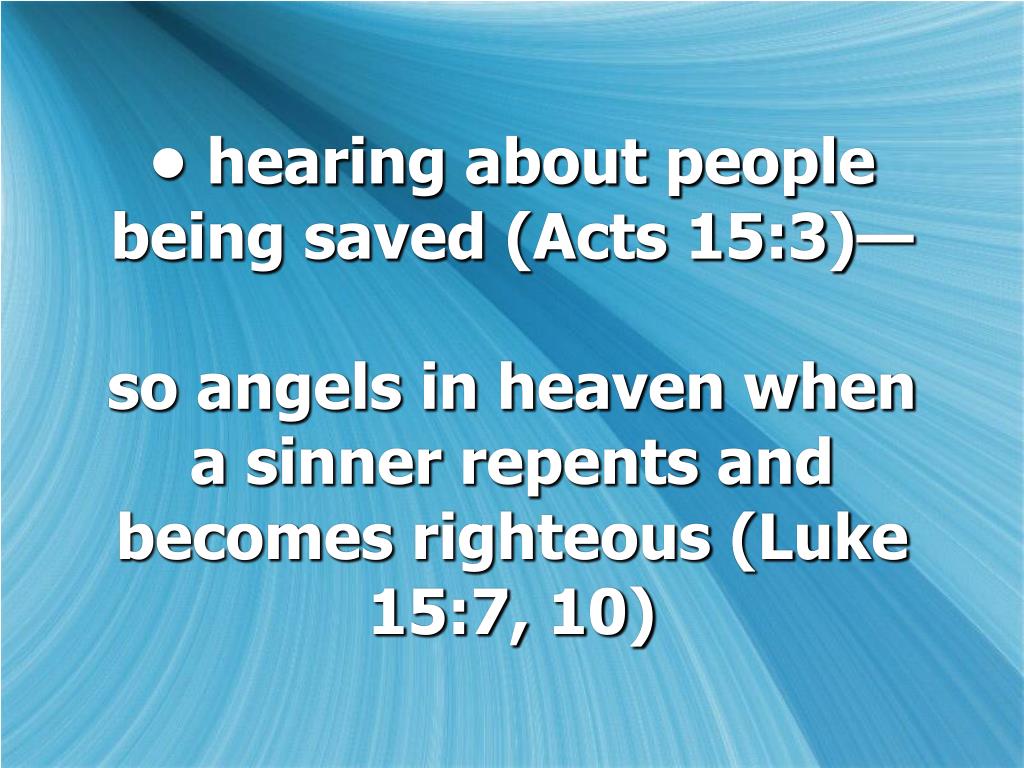 • hearing about people being saved (Acts 15:3)—

so angels in heaven when a sinner repents and becomes righteous (Luke 15:7, 10)